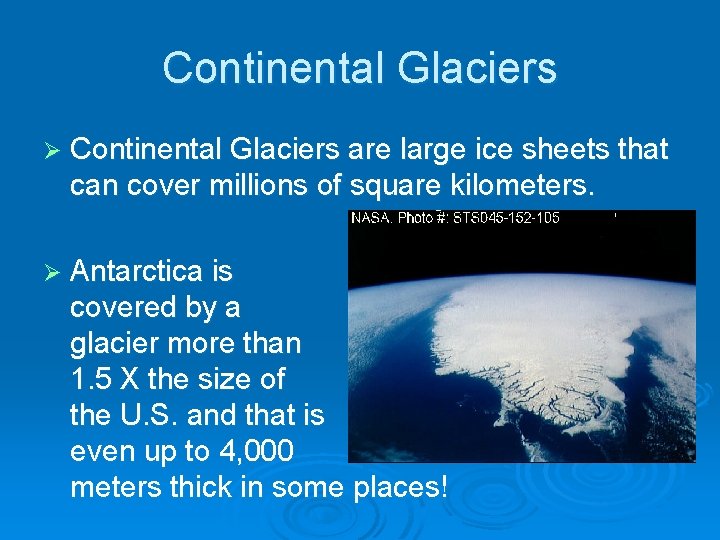 Continental Glaciers

➢ Continental Glaciers are large ice sheets that can cover millions of square kilometers.

NASA. Photo #: STS045-152-105

➢ Antarctica is covered by a glacier more than 1.5 X the size of the U.S. and that is even up to 4,000 meters thick in some places!